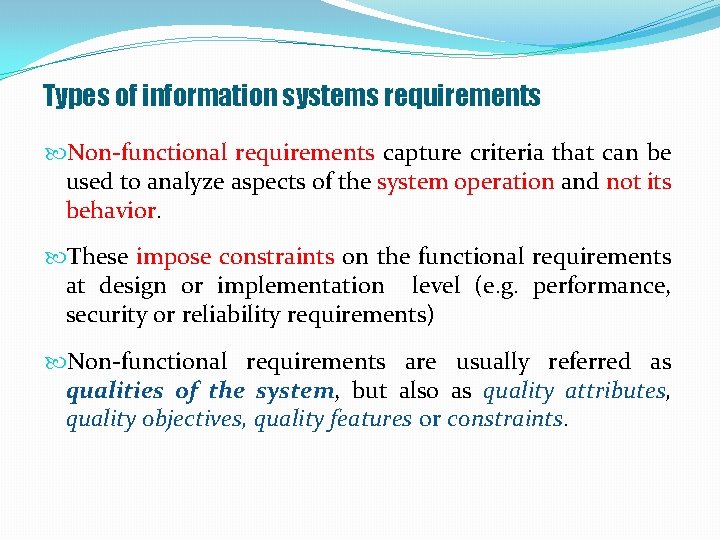 Types of information systems requirements

Non-functional requirements capture criteria that can be used to analyze aspects of the system operation and not its behavior.

These impose constraints on the functional requirements at design or implementation level (e.g. performance, security or reliability requirements)

Non-functional requirements are usually referred as qualities of the system, but also as quality attributes, quality objectives, quality features or constraints.